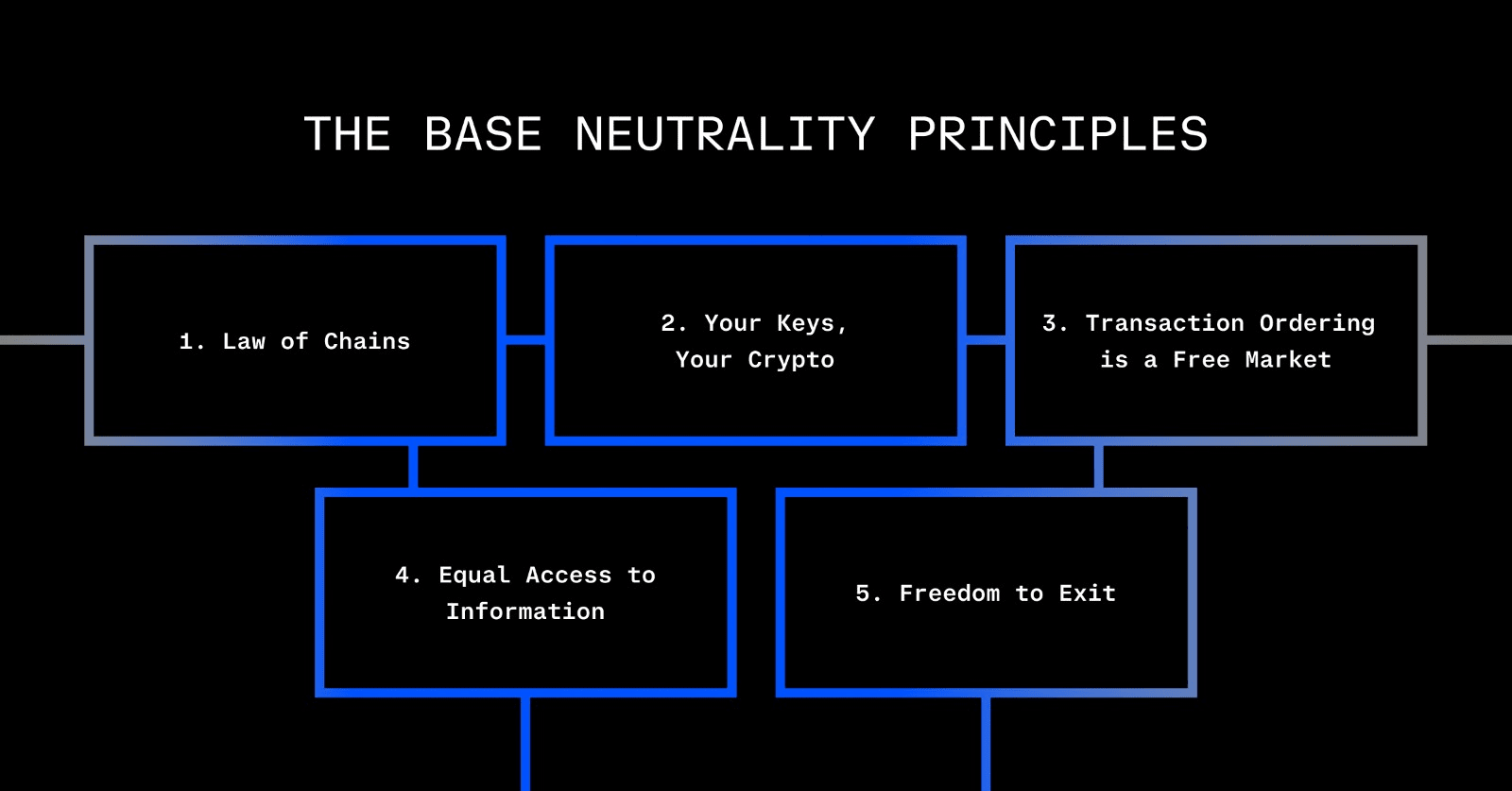 THE BASE NEUTRALITY PRINCIPLES

1. Law of Chains

2. Your Keys, Your Crypto

3. Transaction Ordering is a Free Market

4. Equal Access to Information

5. Freedom to Exit